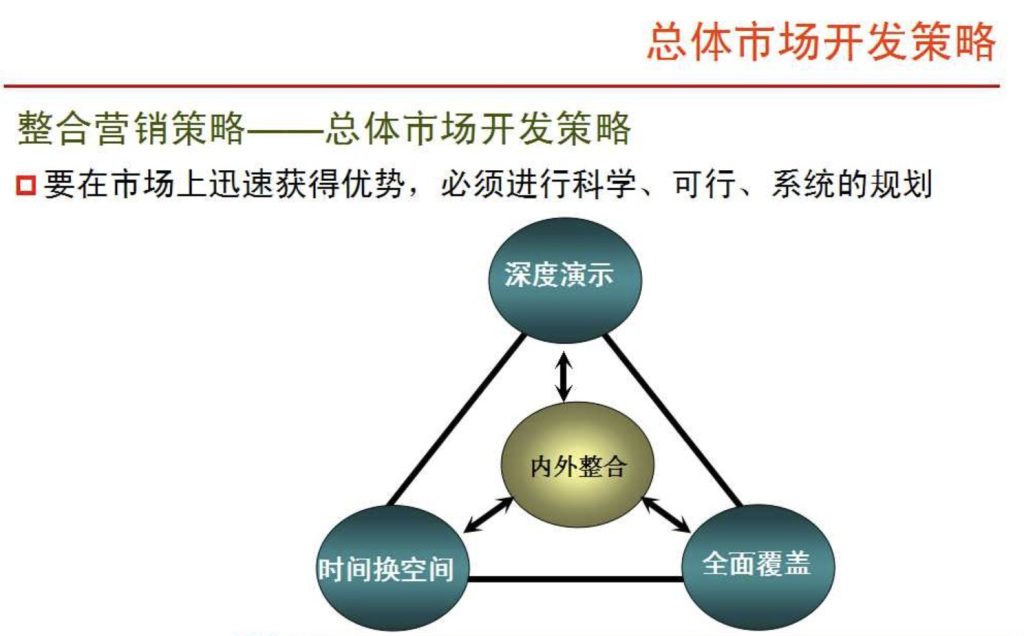 总体市场开发策略

整合营销策略——总体市场开发策略

要在市场上迅速获得优势，必须进行科学、可行、系统的规划

深度演示

内外整合

时间换空间

全面覆盖